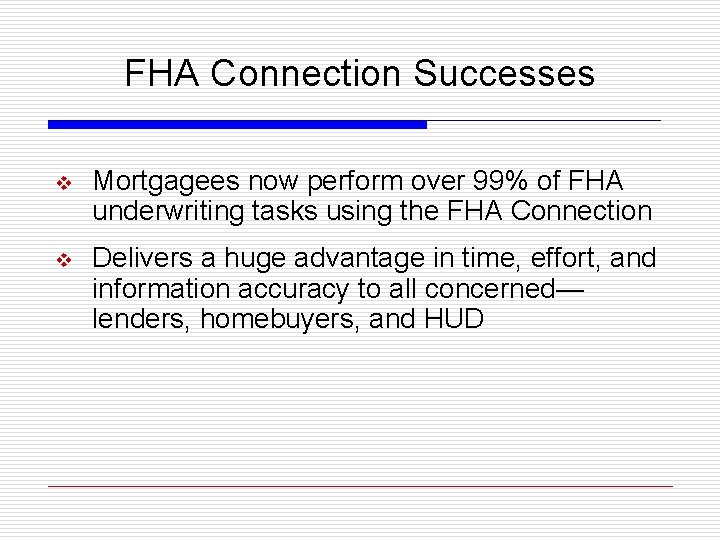 FHA Connection Successes

❖ Mortgagees now perform over 99% of FHA underwriting tasks using the FHA Connection

❖ Delivers a huge advantage in time, effort, and information accuracy to all concerned—lenders, homebuyers, and HUD